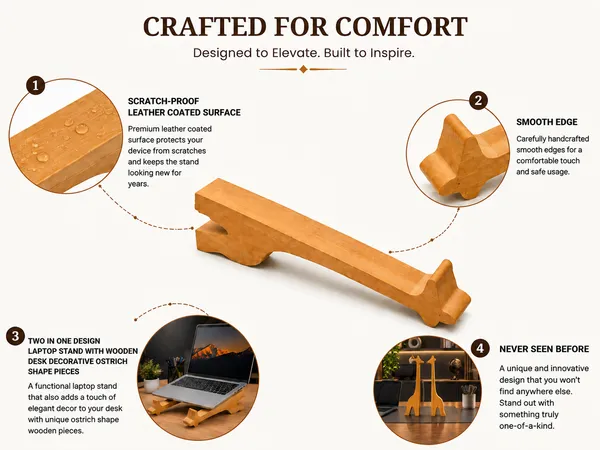 CRAFTED FOR COMFORT

Designed to Elevate. Built to Inspire.

1

SCRATCH-PROOF LEATHER COATED SURFACE

Premium leather coated surface protects your device from scratches and keeps the stand looking new for years.

2

SMOOTH EDGE

Carefully handcrafted smooth edges for a comfortable touch and safe usage.

3

TWO IN ONE DESIGN LAPTOP STAND WITH WOODEN DESK DECORATIVE OSTRICH SHAPE PIECES

A functional laptop stand that also adds a touch of elegant decor to your desk with unique ostrich shape wooden pieces.

4

NEVER SEEN BEFORE

A unique and innovative design that you won't find anywhere else. Stand out with something truly one-of-a-kind.